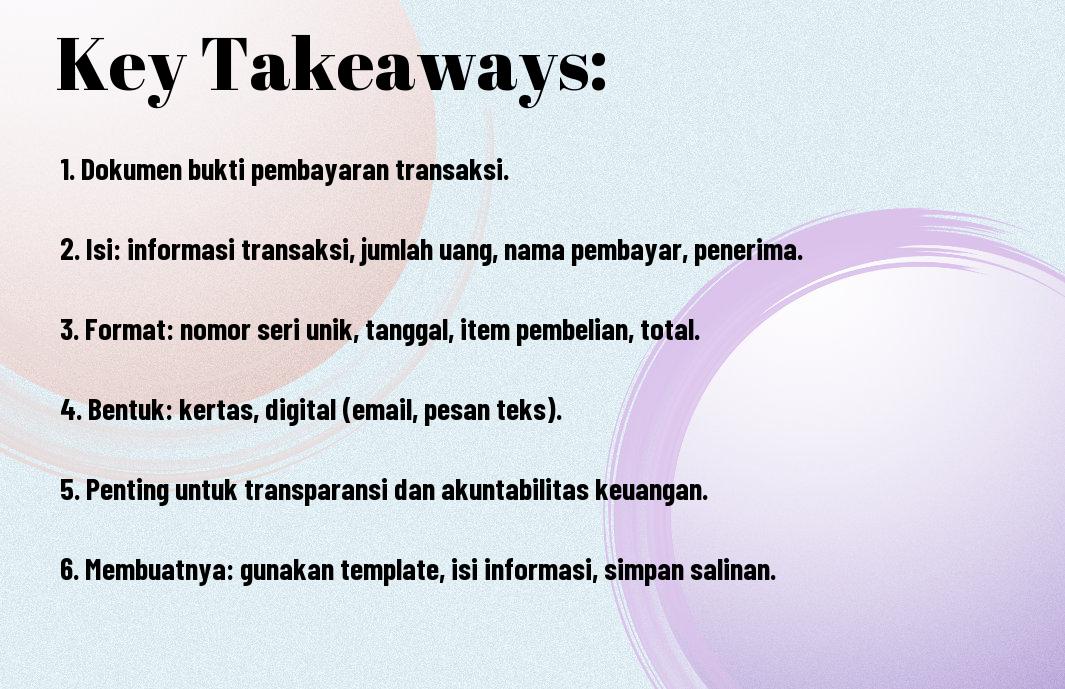 Key Takeaways:

1. Dokumen bukti pembayaran transaksi.

2. Isi: informasi transaksi, jumlah uang, nama pembayar, penerima.

3. Format: nomor seri unik, tanggal, item pembelian, total.

4. Bentuk: kertas, digital (email, pesan teks).

5. Penting untuk transparansi dan akuntabilitas keuangan.

6. Membuatnya: gunakan template, isi informasi, simpan salinan.